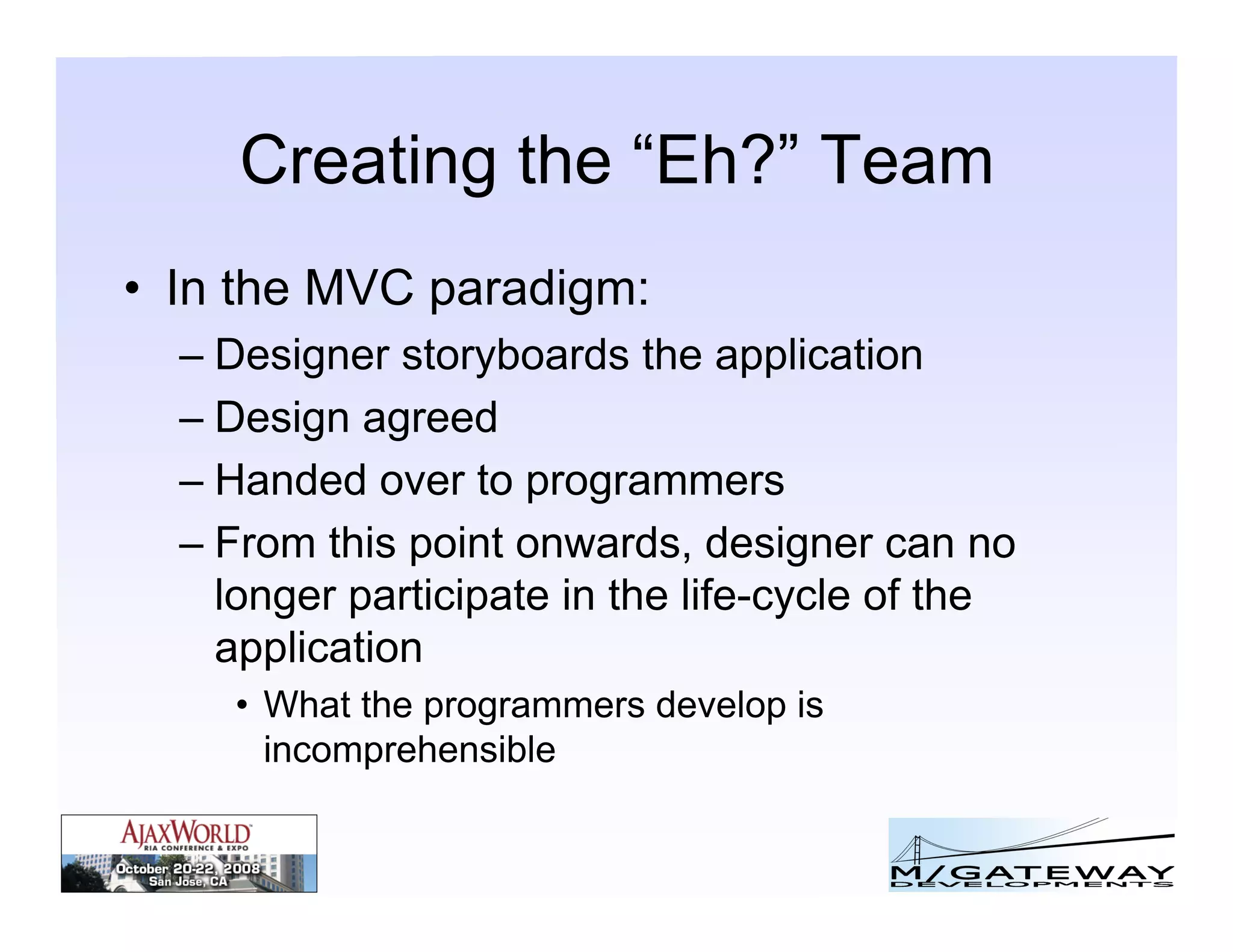 Creating the “Eh?” Team

• In the MVC paradigm:

– Designer storyboards the application

– Design agreed

– Handed over to programmers

– From this point onwards, designer can no longer participate in the life-cycle of the application

• What the programmers develop is incomprehensible

AJAXWORLD
RIA CONFERENCE & EXPO
October 20-22, 2008
San Jose, CA

M/GATEWAY
DEVELOPMENTS